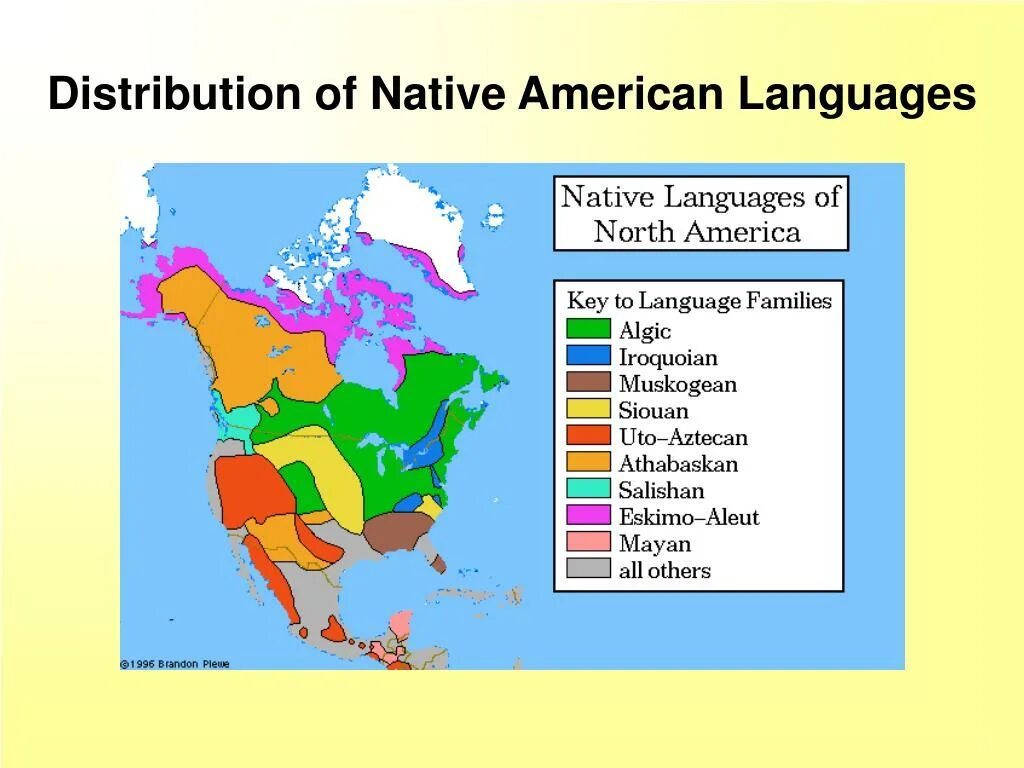 Distribution of Native American Languages

Native Languages of North America

Key to Language Families
Algic
Iroquoian
Muskogean
Siouan
Uto–Aztecan
Athabaskan
Salishan
Eskimo–Aleut
Mayan
all others

©1996 Brandon Plewe